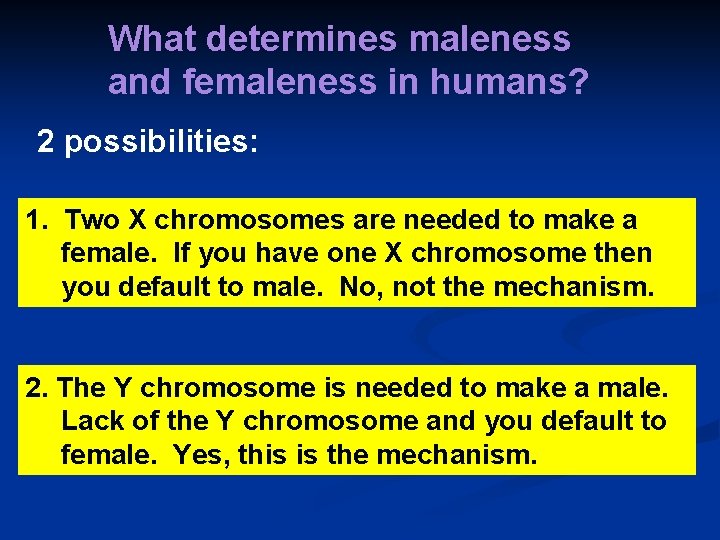 What determines maleness and femaleness in humans?

2 possibilities:

1. Two X chromosomes are needed to make a female. If you have one X chromosome then you default to male. No, not the mechanism.

2. The Y chromosome is needed to make a male. Lack of the Y chromosome and you default to female. Yes, this is the mechanism.